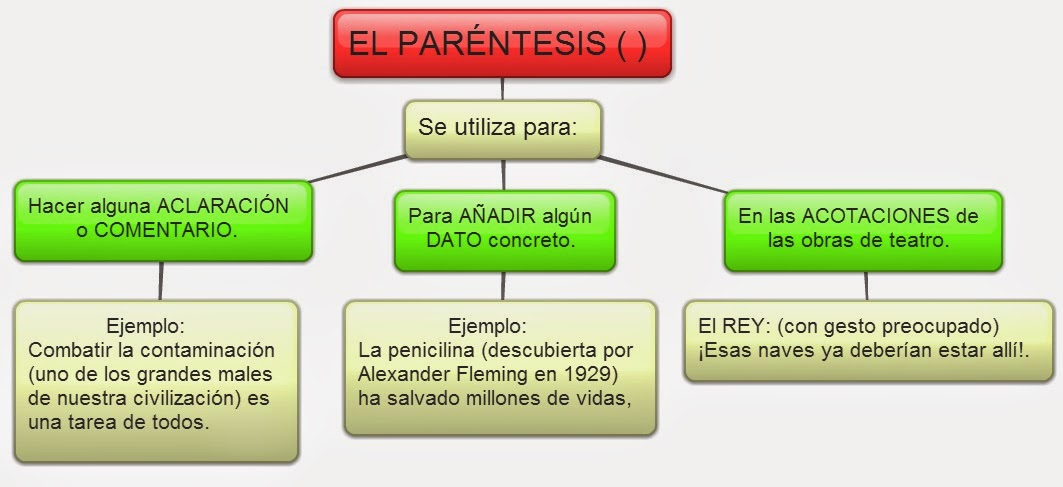 EL PARÉNTESIS ( )

Se utiliza para:

Hacer alguna ACLARACIÓN o COMENTARIO.

Para AÑADIR algún DATO concreto.

En las ACOTACIONES de las obras de teatro.

Ejemplo:
Combatir la contaminación (uno de los grandes males de nuestra civilización) es una tarea de todos.

Ejemplo:
La penicilina (descubierta por Alexander Fleming en 1929) ha salvado millones de vidas,

El REY: (con gesto preocupado) ¡Esas naves ya deberían estar allí!.